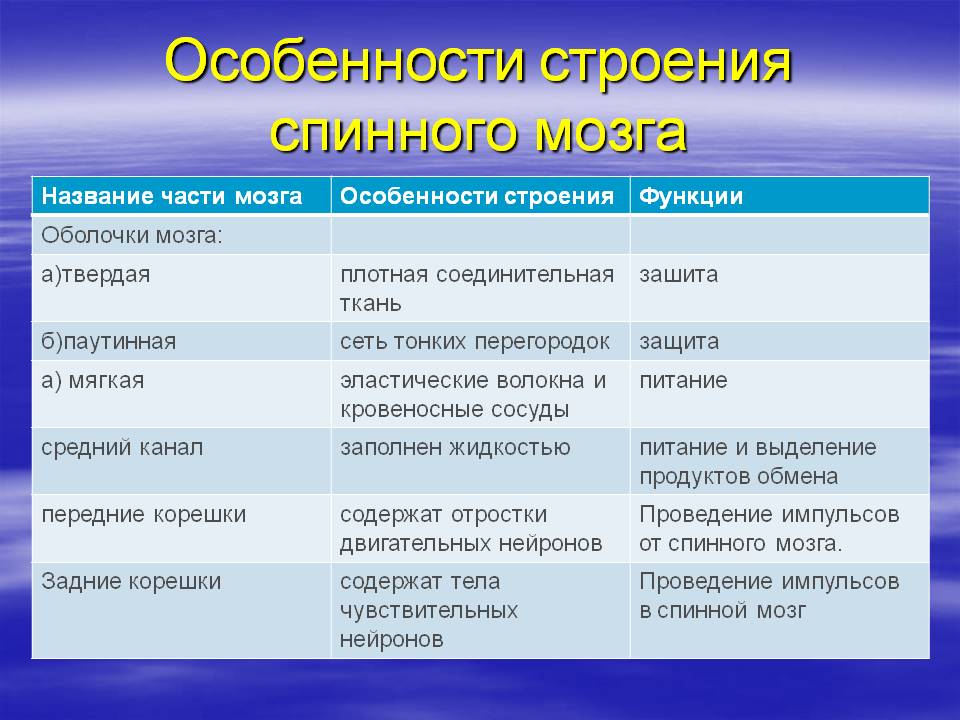 Особенности строения спинного мозга

| Название части мозга | Особенности строения | Функции |
|---|---|---|
| Оболочки мозга: | | |
| а)твердая | плотная соединительная ткань | зашита |
| б)паутинная | сеть тонких перегородок | защита |
| а) мягкая | эластические волокна и кровеносные сосуды | питание |
| средний канал | заполнен жидкостью | питание и выделение продуктов обмена |
| передние корешки | содержат отростки двигательных нейронов | Проведение импульсов от спинного мозга. |
| Задние корешки | содержат тела чувствительных нейронов | Проведение импульсов в спинной мозг |